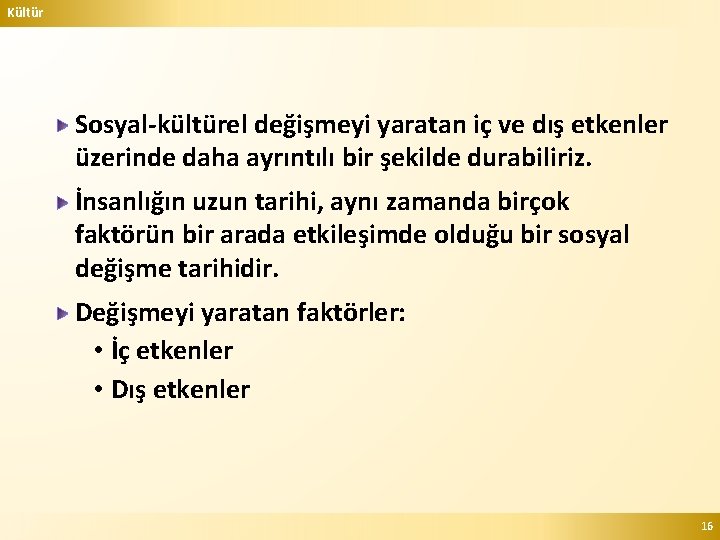 Kültür

Sosyal-kültürel değişmeyi yaratan iç ve dış etkenler üzerinde daha ayrıntılı bir şekilde durabiliriz.

İnsanlığın uzun tarihi, aynı zamanda birçok faktörün bir arada etkileşimde olduğu bir sosyal değişme tarihidir.

Değişmeyi yaratan faktörler:
• İç etkenler
• Dış etkenler

16